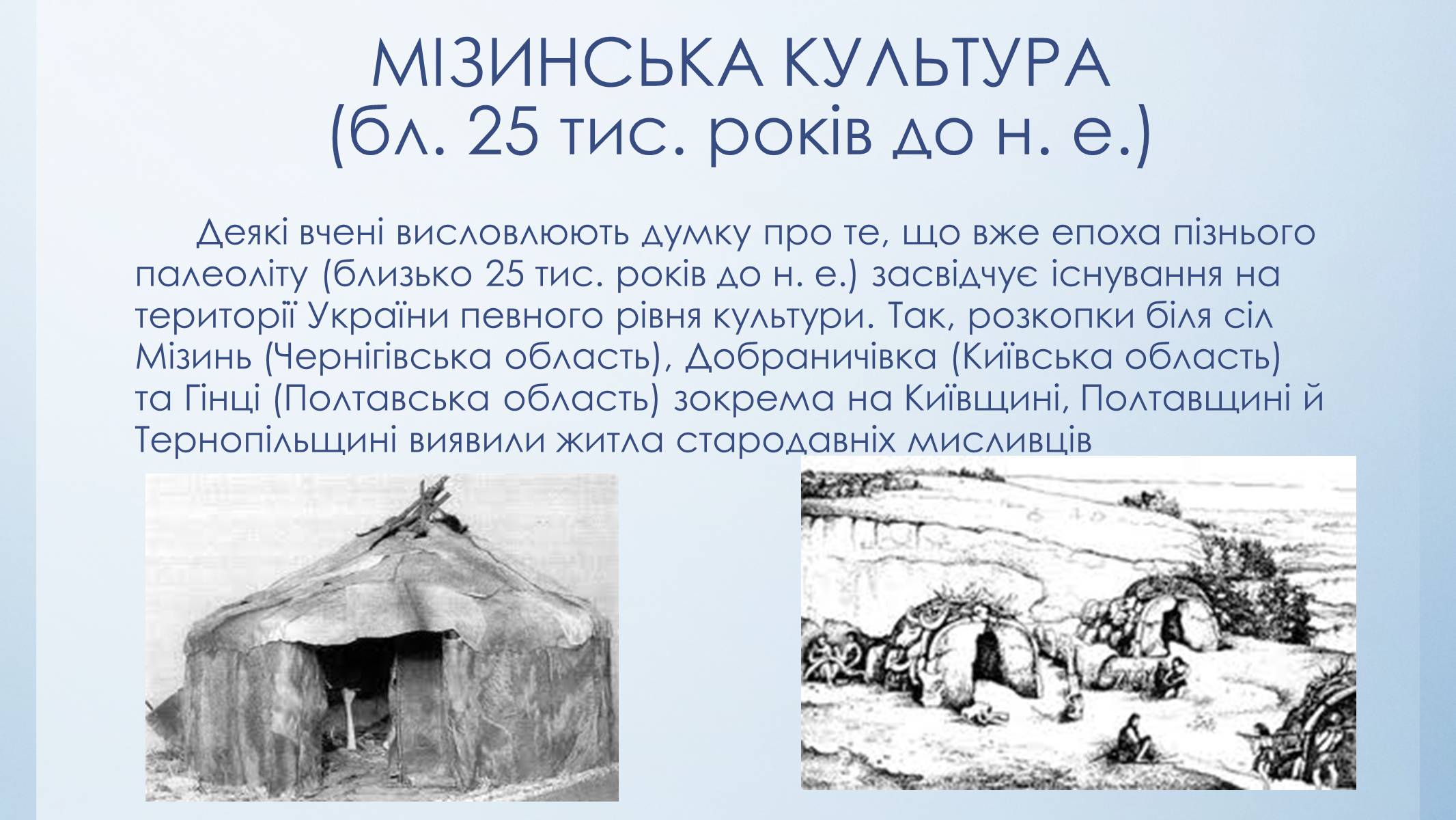 МІЗИНСЬКА КУЛЬТУРА (бл. 25 тис. років до н. е.)

Деякі вчені висловлюють думку про те, що вже епоха пізнього палеоліту (близько 25 тис. років до н. е.) засвідчує існування на території України певного рівня культури. Так, розкопки біля сіл Мізинь (Чернігівська область), Добраничівка (Київська область) та Гінці (Полтавська область) зокрема на Київщині, Полтавщині й Тернопільщині виявили житла стародавніх мисливців